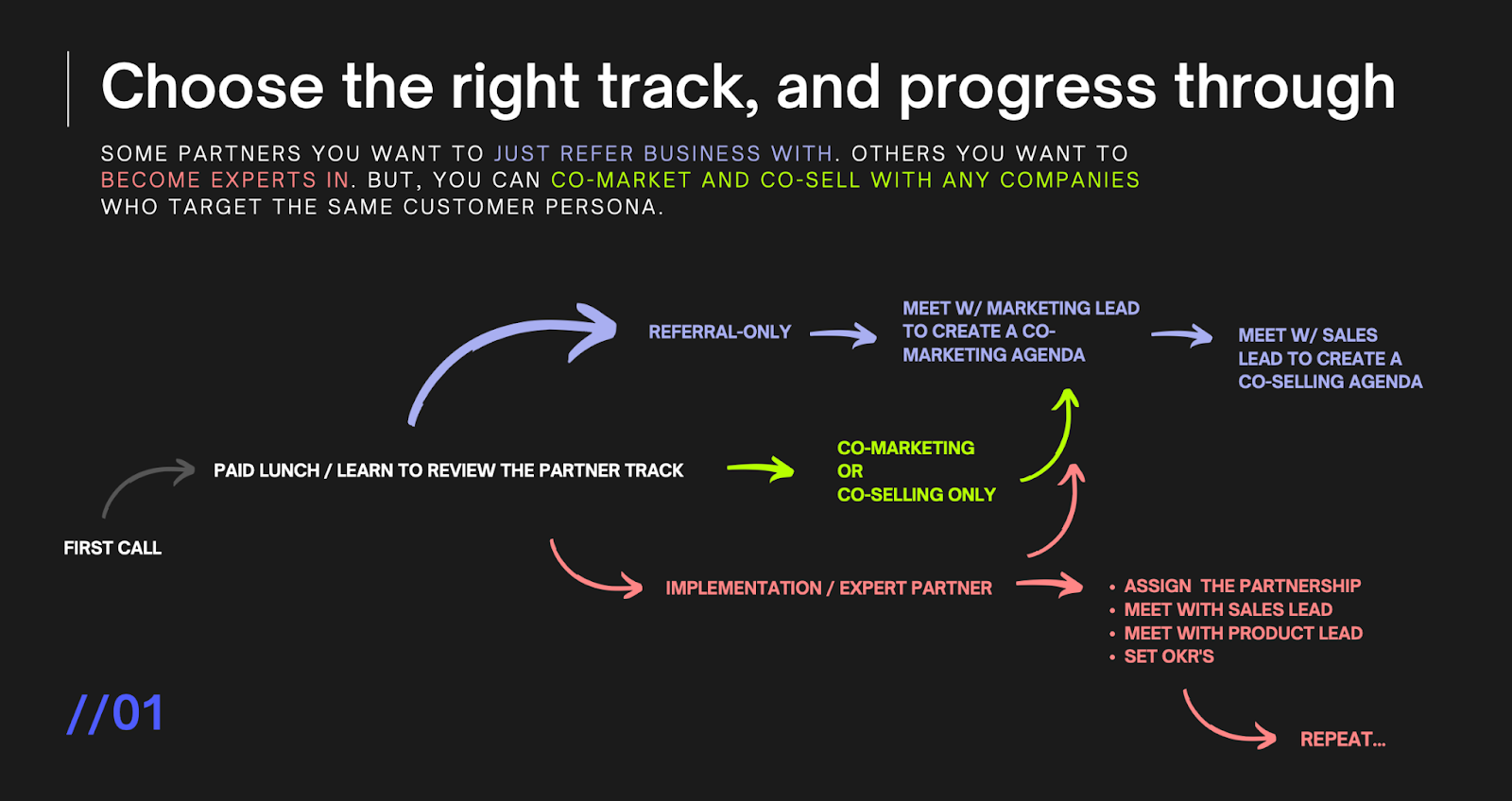 Choose the right track, and progress through

SOME PARTNERS YOU WANT TO JUST REFER BUSINESS WITH. OTHERS YOU WANT TO BECOME EXPERTS IN. BUT, YOU CAN CO-MARKET AND CO-SELL WITH ANY COMPANIES WHO TARGET THE SAME CUSTOMER PERSONA.

FIRST CALL

PAID LUNCH / LEARN TO REVIEW THE PARTNER TRACK

REFERRAL-ONLY

MEET W/ MARKETING LEAD TO CREATE A CO-MARKETING AGENDA

MEET W/ SALES LEAD TO CREATE A CO-SELLING AGENDA

CO-MARKETING OR CO-SELLING ONLY

IMPLEMENTATION / EXPERT PARTNER

• ASSIGN THE PARTNERSHIP
• MEET WITH SALES LEAD
• MEET WITH PRODUCT LEAD
• SET OKR'S

REPEAT...

//01